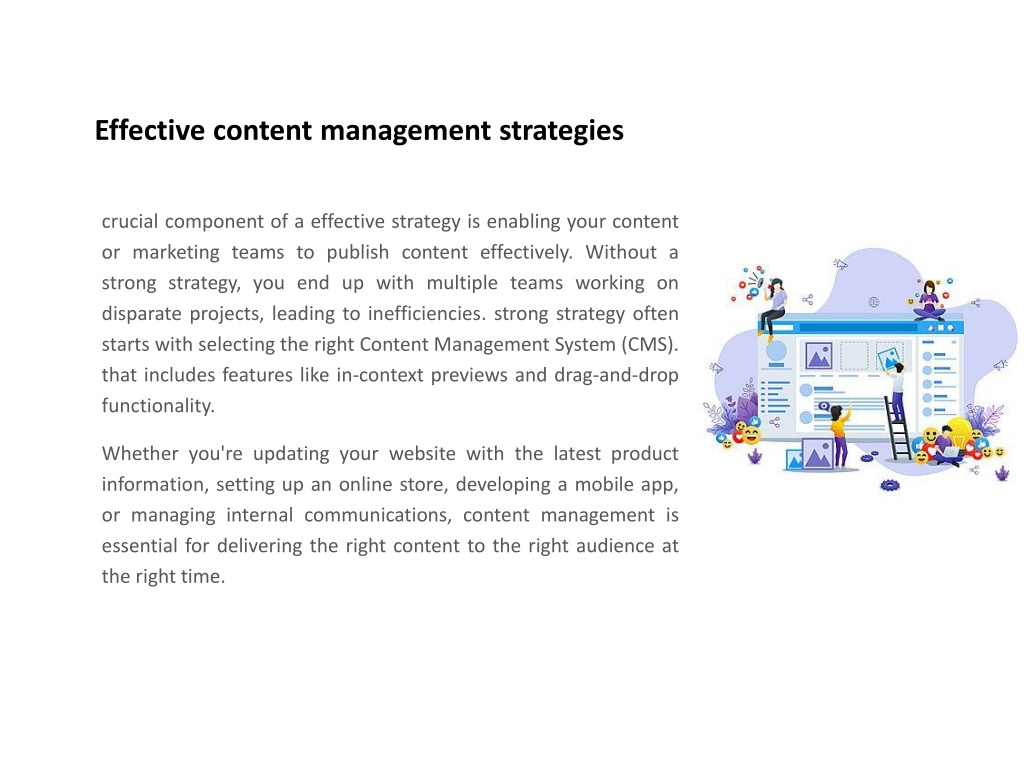 Effective content management strategies

crucial component of a effective strategy is enabling your content or marketing teams to publish content effectively. Without a strong strategy, you end up with multiple teams working on disparate projects, leading to inefficiencies. strong strategy often starts with selecting the right Content Management System (CMS). that includes features like in-context previews and drag-and-drop functionality.

Whether you're updating your website with the latest product information, setting up an online store, developing a mobile app, or managing internal communications, content management is essential for delivering the right content to the right audience at the right time.